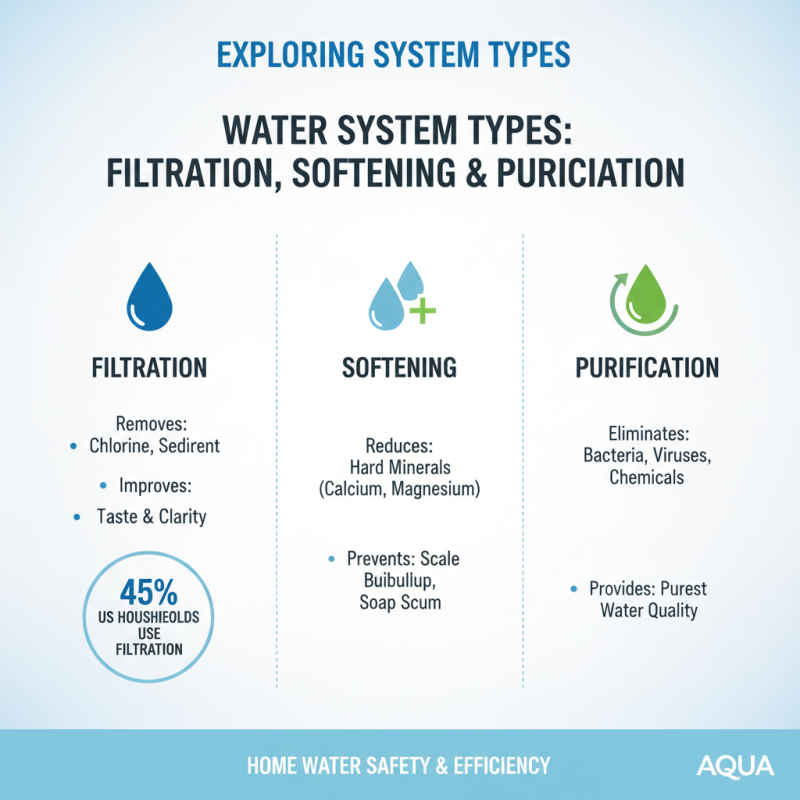 EXPLORING SYSTEM TYPES

WATER SYSTEM TYPES: FILTRATION, SOFTENING & PURICIATION

FILTRATION

Removes:
• Chlorine, Sedirent

• Improves:

• Taste & Clarity

45%
US HOUSHIEOLDS USE FILTRATION

SOFTENING

Reduces:
Hard Minerals
(Calcium, Magnesium)

• Prevents: Scale Buibullup, Soap Scum

PURIFICATION

Eliminates:
Bacteria, Viruses, Chemicals

• Provides: Purest Water Quality

HOME WATER SAFETY & EFFICIENCY

AQUA